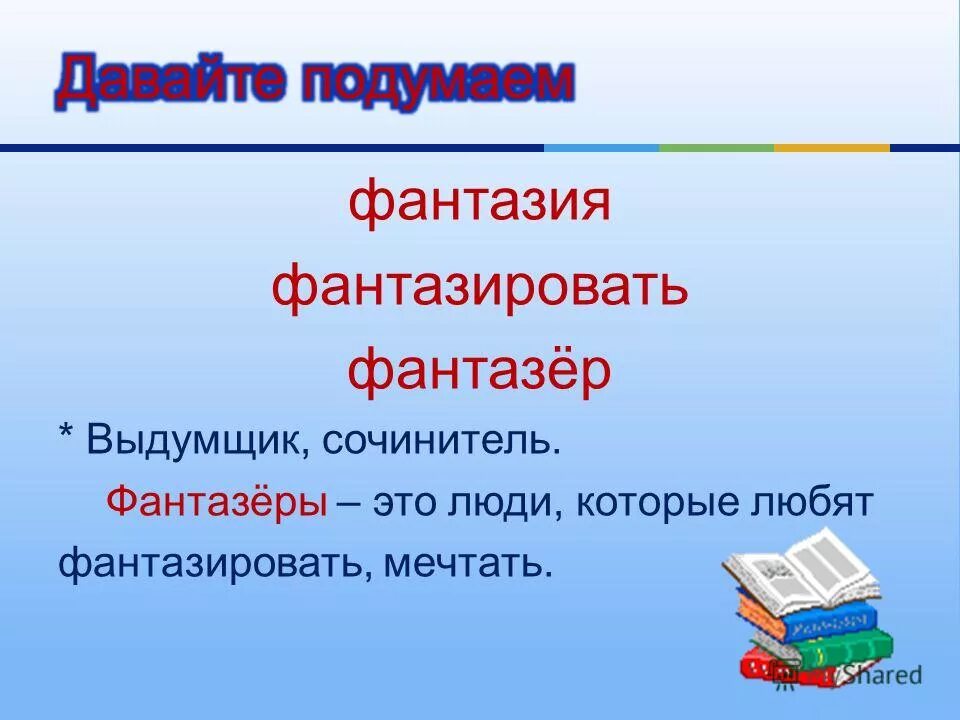 Давайте подумаем

фантазия

фантазировать

фантазёр

* Выдумщик, сочинитель.

Фантазёры – это люди, которые любят фантазировать, мечтать.

MyShared